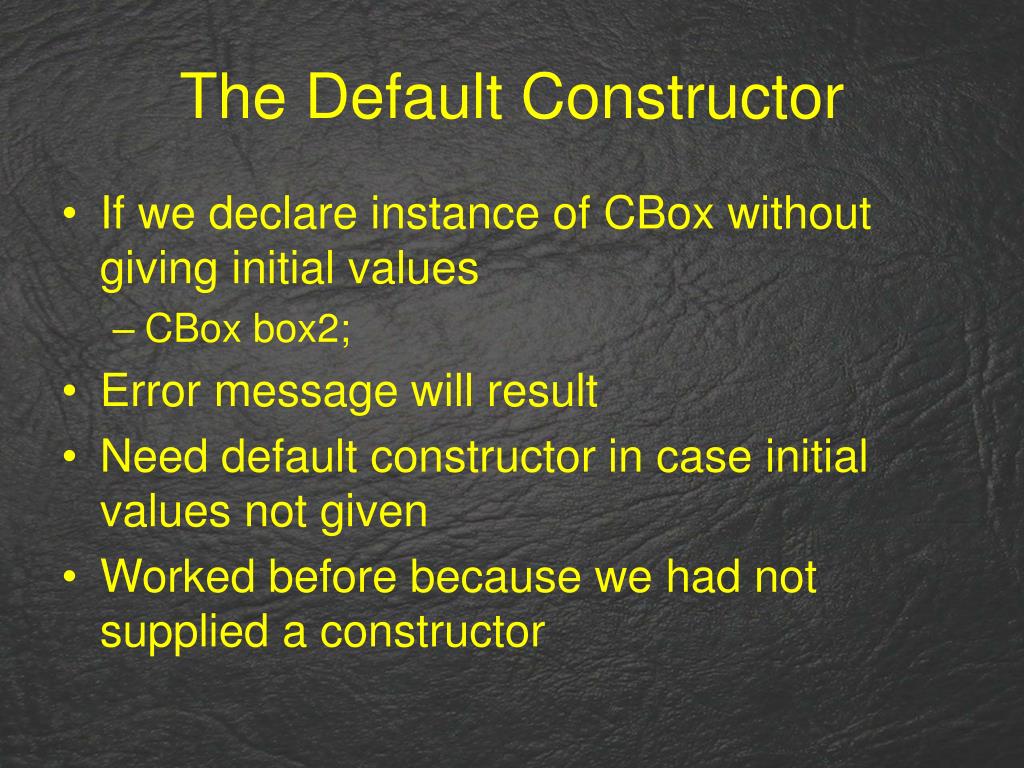 The Default Constructor

• If we declare instance of CBox without giving initial values
– CBox box2;
• Error message will result
• Need default constructor in case initial values not given
• Worked before because we had not supplied a constructor